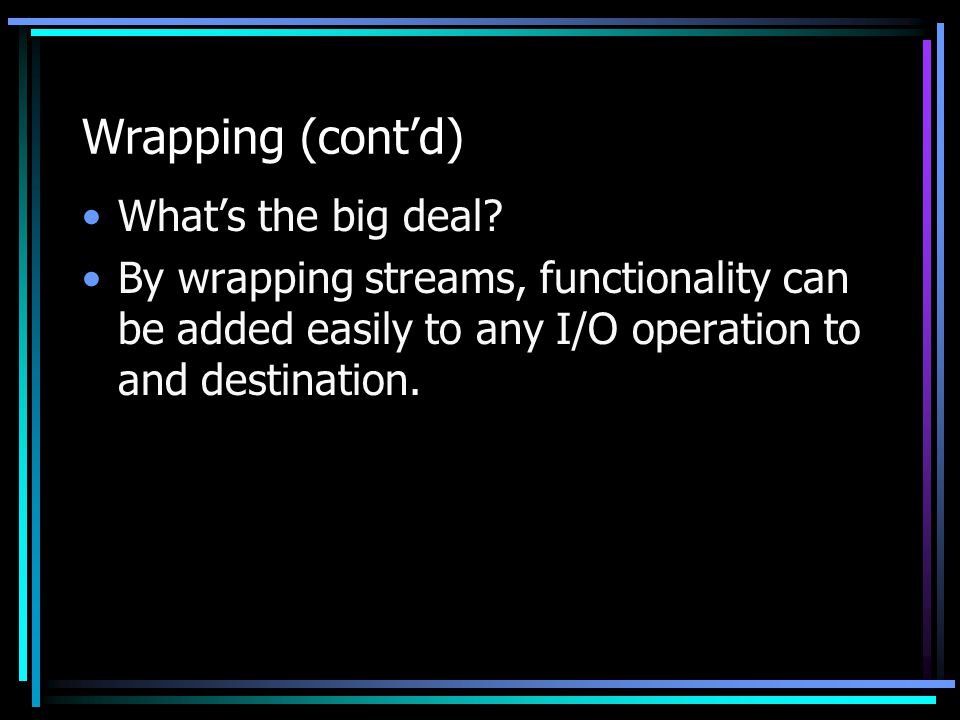 Wrapping (cont’d)

• What’s the big deal?

• By wrapping streams, functionality can be added easily to any I/O operation to and destination.